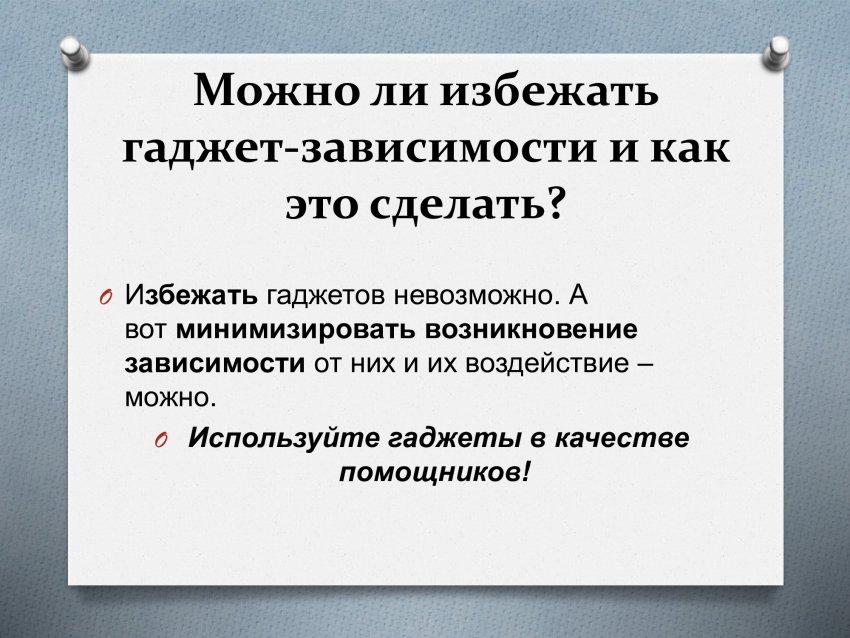 Можно ли избежать гаджет-зависимости и как это сделать?

Избежать гаджетов невозможно. А вот минимизировать возникновение зависимости от них и их воздействие – можно.

Используйте гаджеты в качестве помощников!